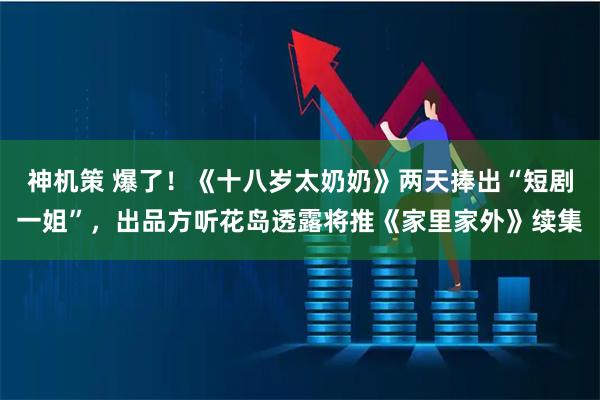 神机策 爆了！《十八岁太奶奶》两天捧出“短剧一姐”，出品方听花岛透露将推《家里家外》续集